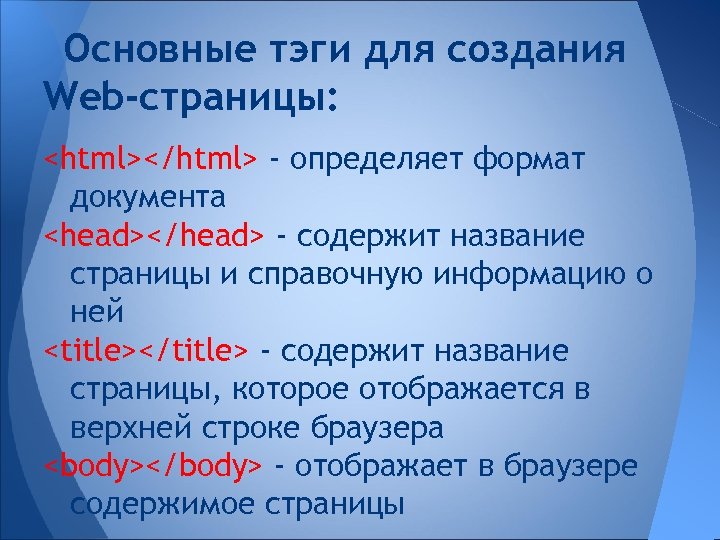 Основные тэги для создания Web-страницы:

<html></html> - определяет формат документа

<head></head> - содержит название страницы и справочную информацию о ней

<title></title> - содержит название страницы, которое отображается в верхней строке браузера

<body></body> - отображает в браузере содержимое страницы